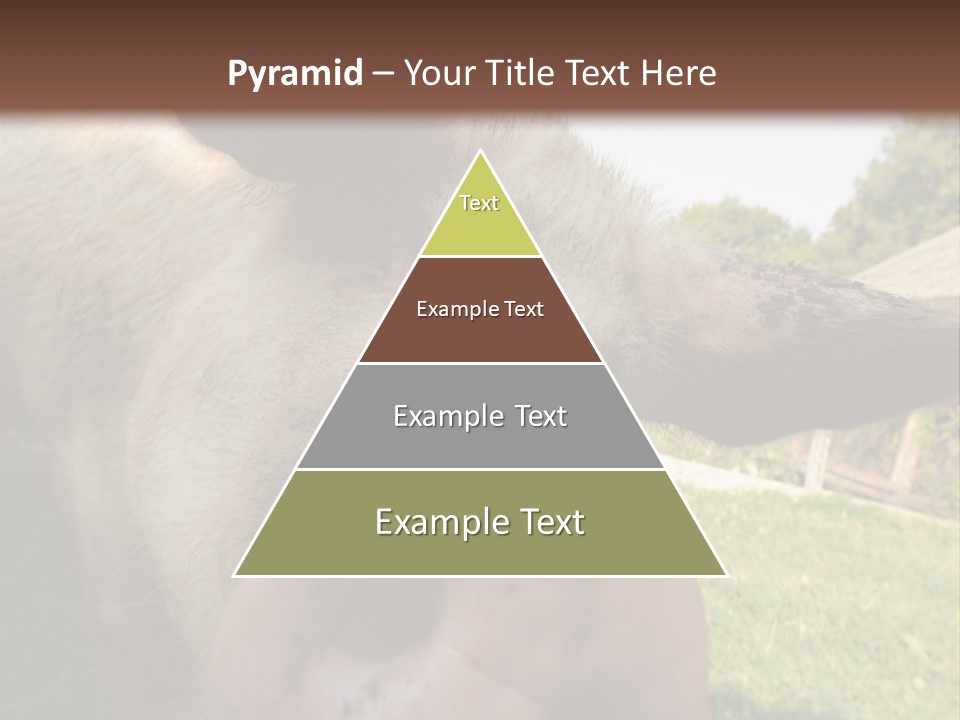 Pyramid – Your Title Text Here

Text

Example Text

Example Text

Example Text